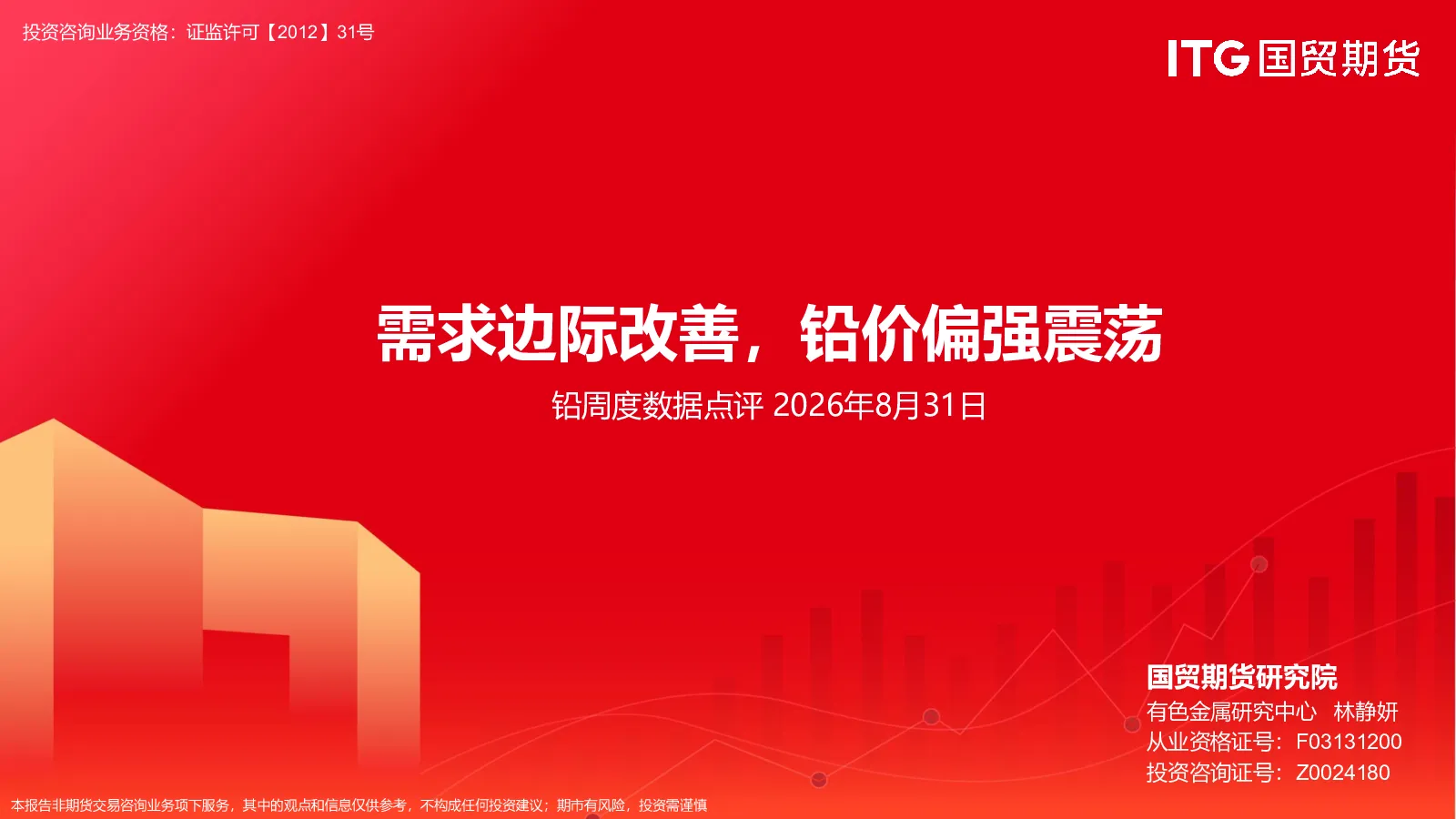 投资咨询业务资格：证监许可【2012】31号

ITG 国贸期货

需求边际改善，铅价偏强震荡

铅周度数据点评 2026年8月31日

国贸期货研究院
有色金属研究中心 林静妍
从业资格证号：F03131200
投资咨询证号：Z0024180

本报告非期货交易咨询业务项下服务，其中的观点和信息仅供参考，不构成任何投资建议；期市有风险，投资需谨慎